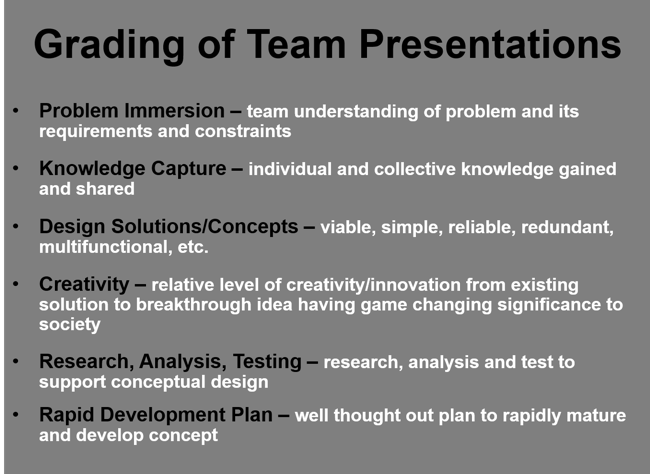 Grading of Team Presentations

• Problem Immersion – team understanding of problem and its requirements and constraints

• Knowledge Capture – individual and collective knowledge gained and shared

• Design Solutions/Concepts – viable, simple, reliable, redundant, multifunctional, etc.

• Creativity – relative level of creativity/innovation from existing solution to breakthrough idea having game changing significance to society

• Research, Analysis, Testing – research, analysis and test to support conceptual design

• Rapid Development Plan – well thought out plan to rapidly mature and develop concept